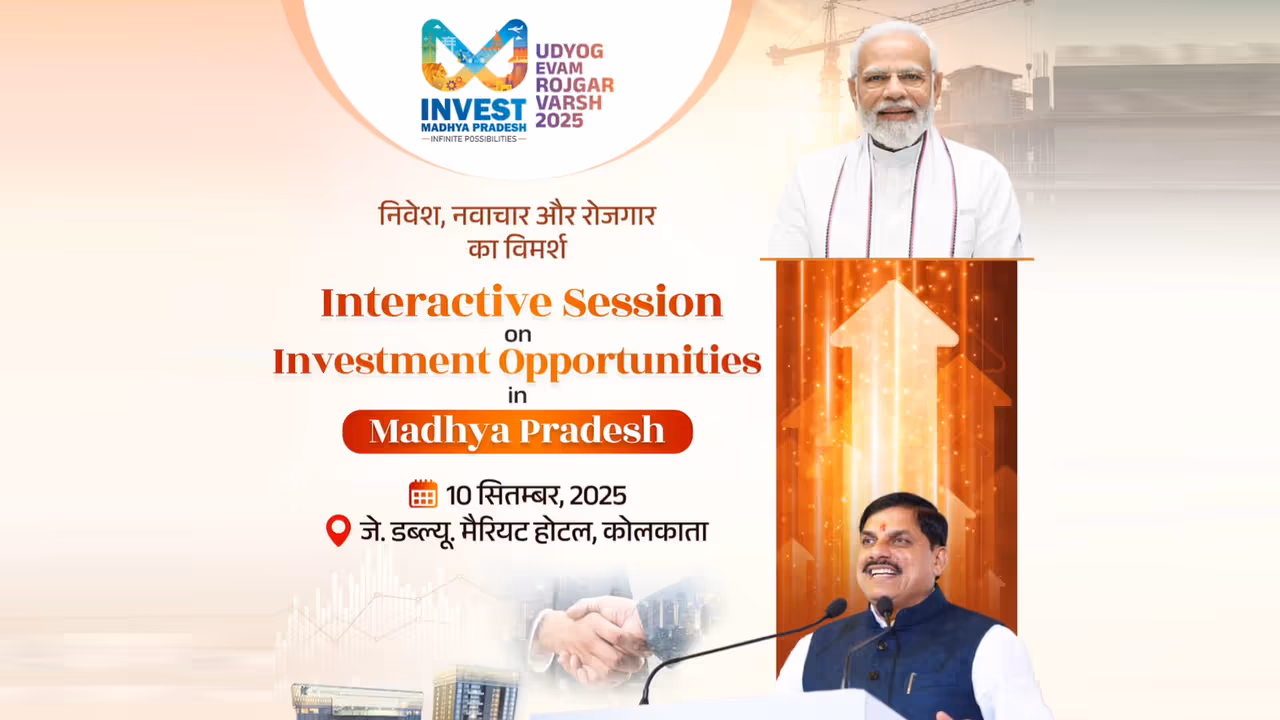 INVEST
MADHYA PRADESH
INFINITE POSSIBILITIES

UDYOG
EVAM
ROJGAR
VARSH
2025

निवेश, नवाचार और रोजगार का विमर्श

Interactive Session
on
Investment Opportunities
in
Madhya Pradesh

10 सितम्बर, 2025
जे. डब्ल्यू. मैरियट होटल, कोलकाता